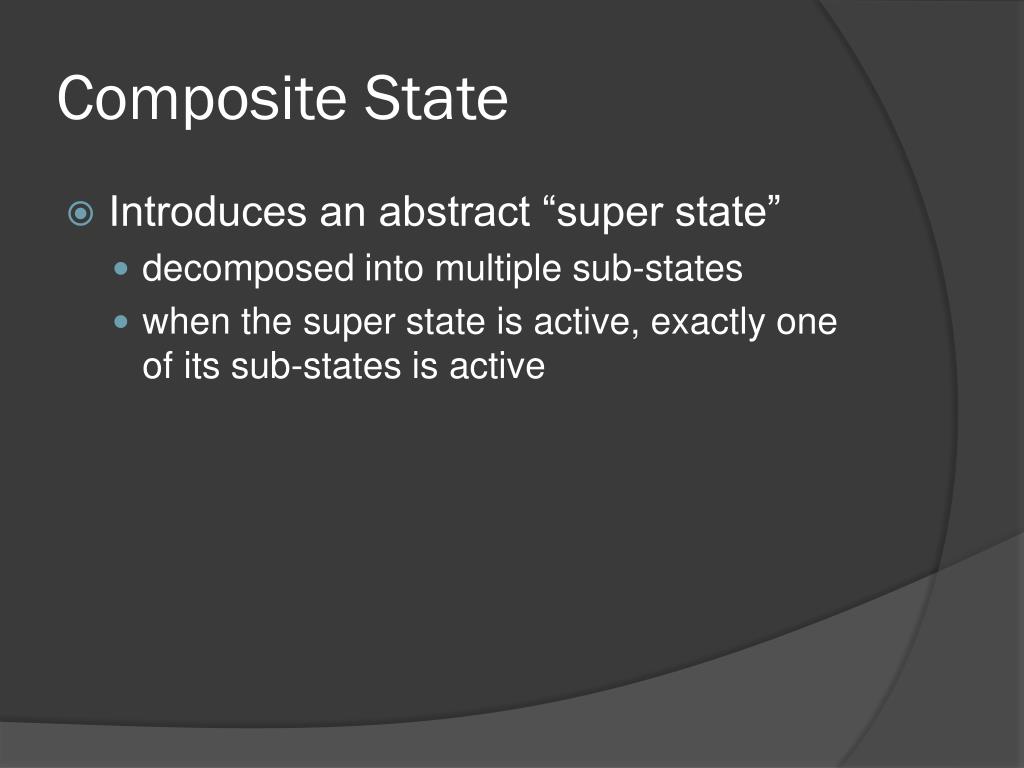 Composite State

Introduces an abstract “super state”

decomposed into multiple sub-states

when the super state is active, exactly one of its sub-states is active